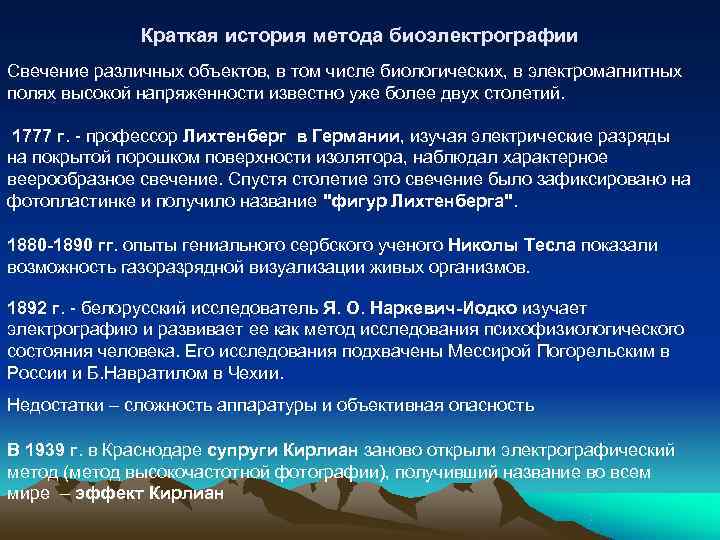 Краткая история метода биоэлектрографии

Свечение различных объектов, в том числе биологических, в электромагнитных полях высокой напряженности известно уже более двух столетий.

1777 г. - профессор Лихтенберг в Германии, изучая электрические разряды на покрытой порошком поверхности изолятора, наблюдал характерное веерообразное свечение. Спустя столетие это свечение было зафиксировано на фотопластинке и получило название "фигур Лихтенберга".

1880-1890 гг. опыты гениального сербского ученого Николы Тесла показали возможность газоразрядной визуализации живых организмов.

1892 г. - белорусский исследователь Я. О. Наркевич-Иодко изучает электрографию и развивает ее как метод исследования психофизиологического состояния человека. Его исследования подхвачены Мессирой Погорельским в России и Б.Навратилом в Чехии.

Недостатки – сложность аппаратуры и объективная опасность

В 1939 г. в Краснодаре супруги Кирлиан заново открыли электрографический метод (метод высокочастотной фотографии), получивший название во всем мире – эффект Кирлиан